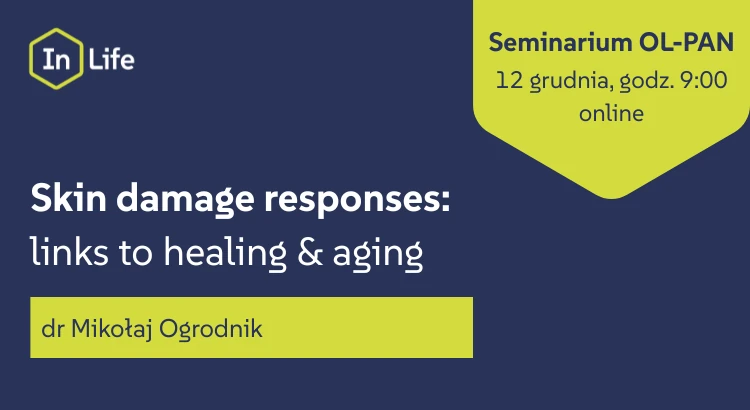 In Life

Seminarium OL-PAN
12 grudnia, godz. 9:00
online

Skin damage responses:
links to healing & aging

dr Mikołaj Ogrodnik